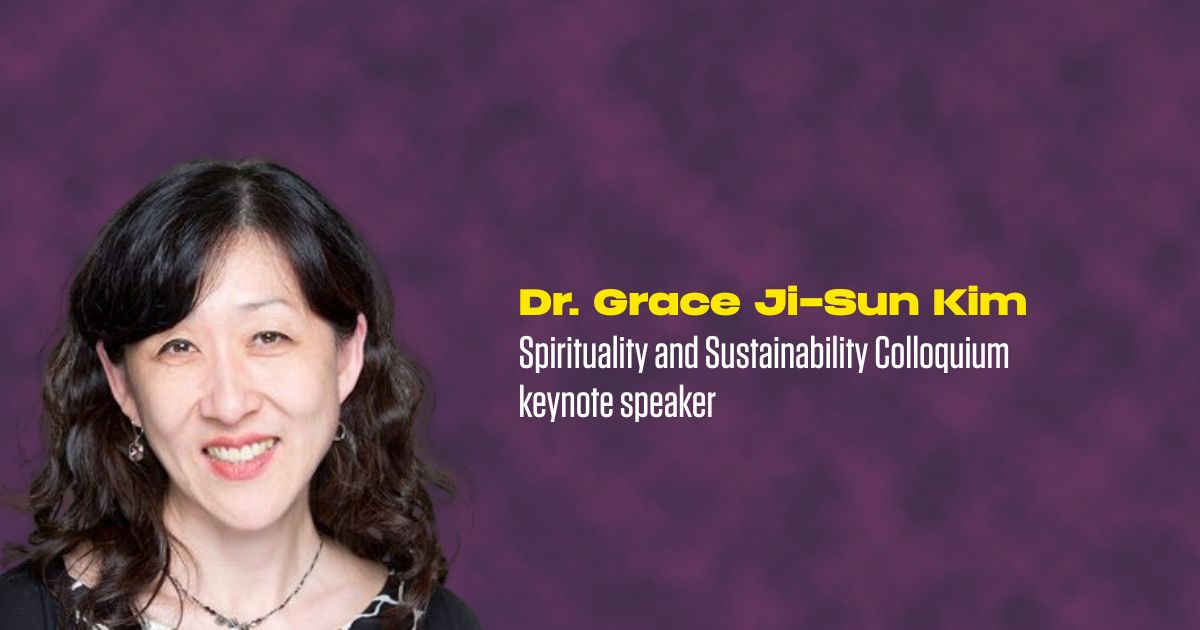 Dr. Grace Ji-Sun Kim

Spirituality and Sustainability Colloquium keynote speaker